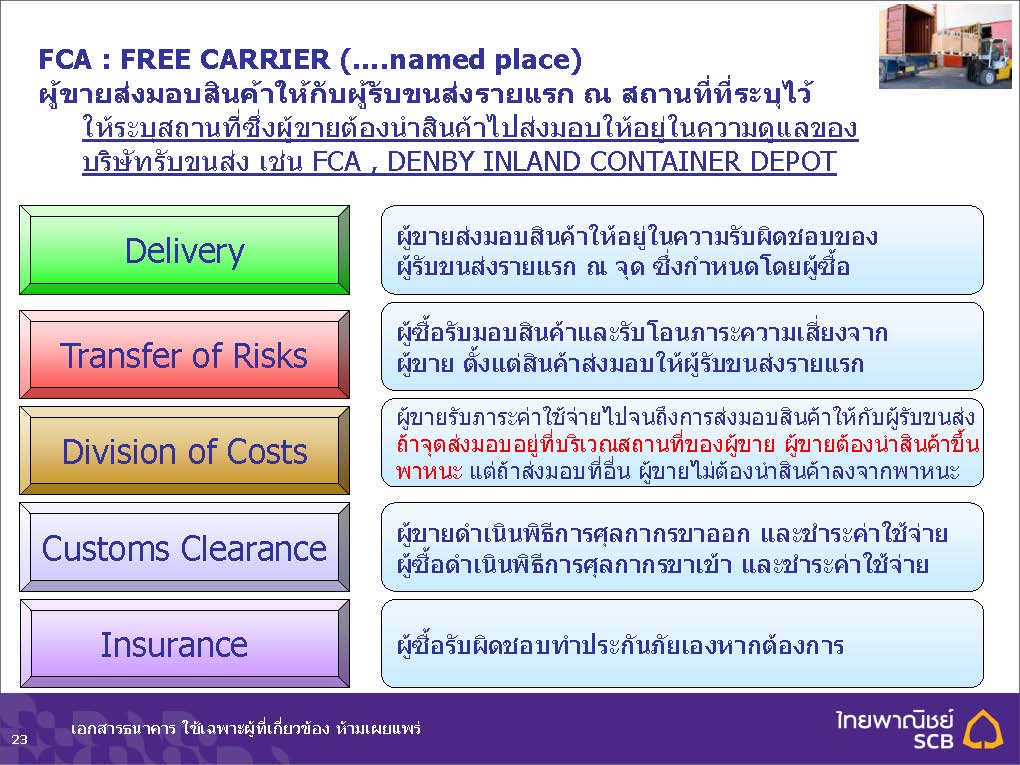 FCA : FREE CARRIER (....named place)
ผู้ขายส่งมอบสินค้าให้กับผู้รับขนส่งรายแรก ณ สถานที่ที่ระบุไว้
ให้ระบุสถานที่ซึ่งผู้ขายต้องนำสินค้าไปส่งมอบให้อยู่ในความดูแลของบริษัทรับขนส่ง เช่น FCA , DENBY INLAND CONTAINER DEPOT

Delivery
ผู้ขายส่งมอบสินค้าให้อยู่ในความรับผิดชอบของผู้รับขนส่งรายแรก ณ จุด ซึ่งกำหนดโดยผู้ซื้อ

Transfer of Risks
ผู้ซื้อรับมอบสินค้าและรับโอนภาระความเสี่ยงจากผู้ขาย ตั้งแต่สินค้าส่งมอบให้ผู้รับขนส่งรายแรก

Division of Costs
ผู้ขายรับภาระค่าใช้จ่ายไปจนถึงการส่งมอบสินค้าให้กับผู้รับขนส่ง ถ้าจุดส่งมอบอยู่ที่บริเวณสถานที่ของผู้ขาย ผู้ขายต้องนำสินค้าขึ้นพาหนะ แต่ถ้าส่งมอบที่อื่น ผู้ขายไม่ต้องนำสินค้าลงจากพาหนะ

Customs Clearance
ผู้ขายดำเนินพิธีการศุลกากรขาออก และชำระค่าใช้จ่าย
ผู้ซื้อดำเนินพิธีการศุลกากรขาเข้า และชำระค่าใช้จ่าย

Insurance
ผู้ซื้อรับผิดชอบทำประกันภัยเองหากต้องการ

23 เอกสารธนาคาร ใช้เฉพาะผู้ที่เกี่ยวข้อง ห้ามเผยแพร่
ไทยพาณิชย์ SCB